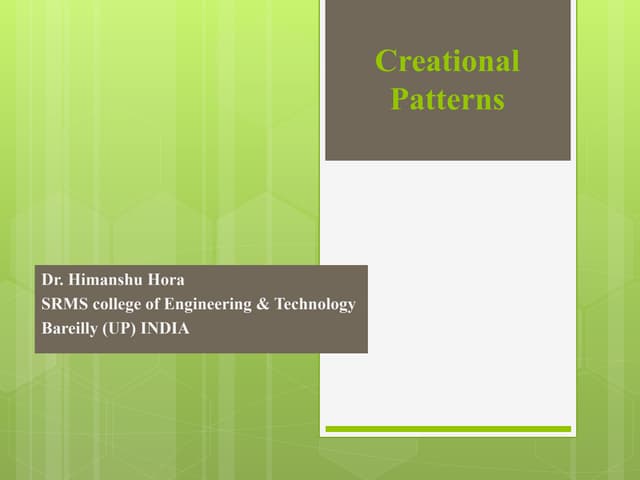 Creational Patterns

Dr. Himanshu Hora
SRMS college of Engineering & Technology
Bareilly (UP) INDIA